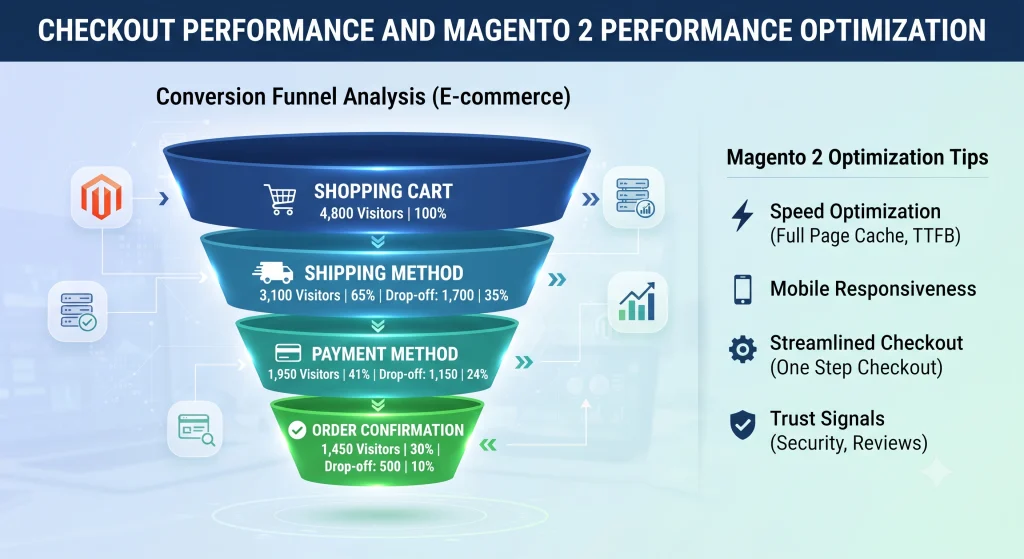 CHECKOUT PERFORMANCE AND MAGENTO 2 PERFORMANCE OPTIMIZATION

Conversion Funnel Analysis (E-commerce)

SHOPPING CART
4,800 Visitors | 100%

SHIPPING METHOD
3,100 Visitors | 65% | Drop-off: 1,700 | 35%

PAYMENT METHOD
1,950 Visitors | 41% | Drop-off: 1,150 | 24%

ORDER CONFIRMATION
1,450 Visitors | 30% | Drop-off: 500 | 10%

Magento 2 Optimization Tips

Speed Optimization
(Full Page Cache, TTFB)

Mobile Responsiveness

Streamlined Checkout
(One Step Checkout)

Trust Signals
(Security, Reviews)